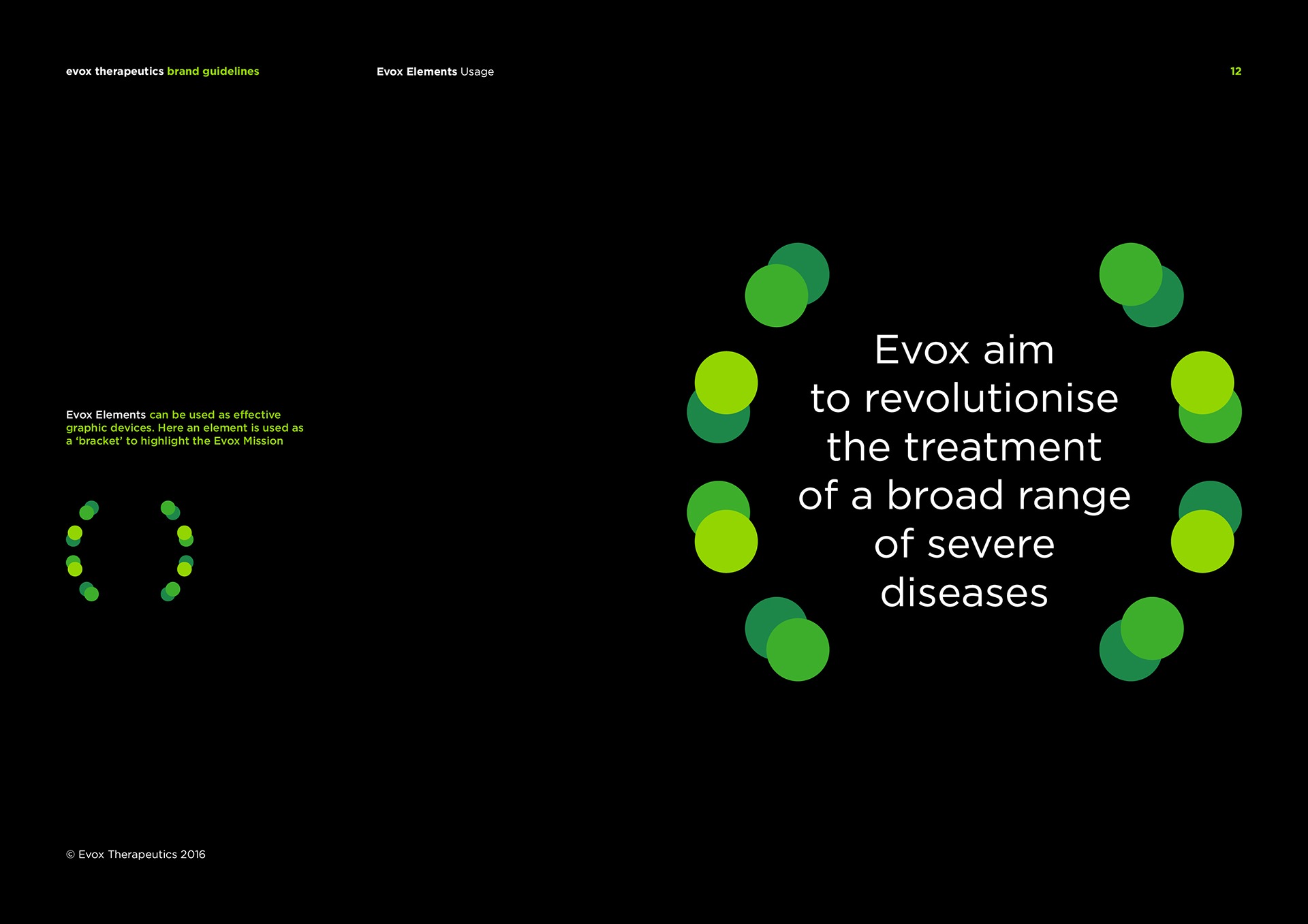 evox therapeutics brand guidelines

Evox Elements Usage

12

Evox Elements can be used as effective graphic devices. Here an element is used as a ‘bracket’ to highlight the Evox Mission

Evox aim to revolutionise the treatment of a broad range of severe diseases

© Evox Therapeutics 2016